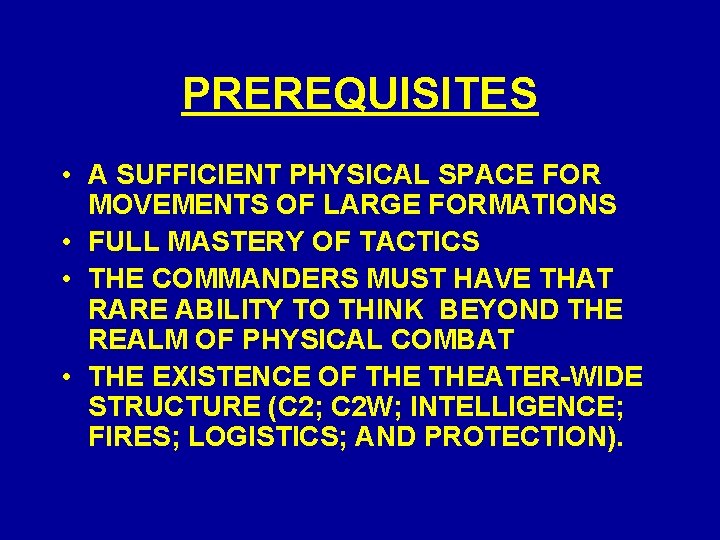 PREREQUISITES

• A SUFFICIENT PHYSICAL SPACE FOR MOVEMENTS OF LARGE FORMATIONS
• FULL MASTERY OF TACTICS
• THE COMMANDERS MUST HAVE THAT RARE ABILITY TO THINK BEYOND THE REALM OF PHYSICAL COMBAT
• THE EXISTENCE OF THE THEATER-WIDE STRUCTURE (C2; C2W; INTELLIGENCE; FIRES; LOGISTICS; AND PROTECTION).